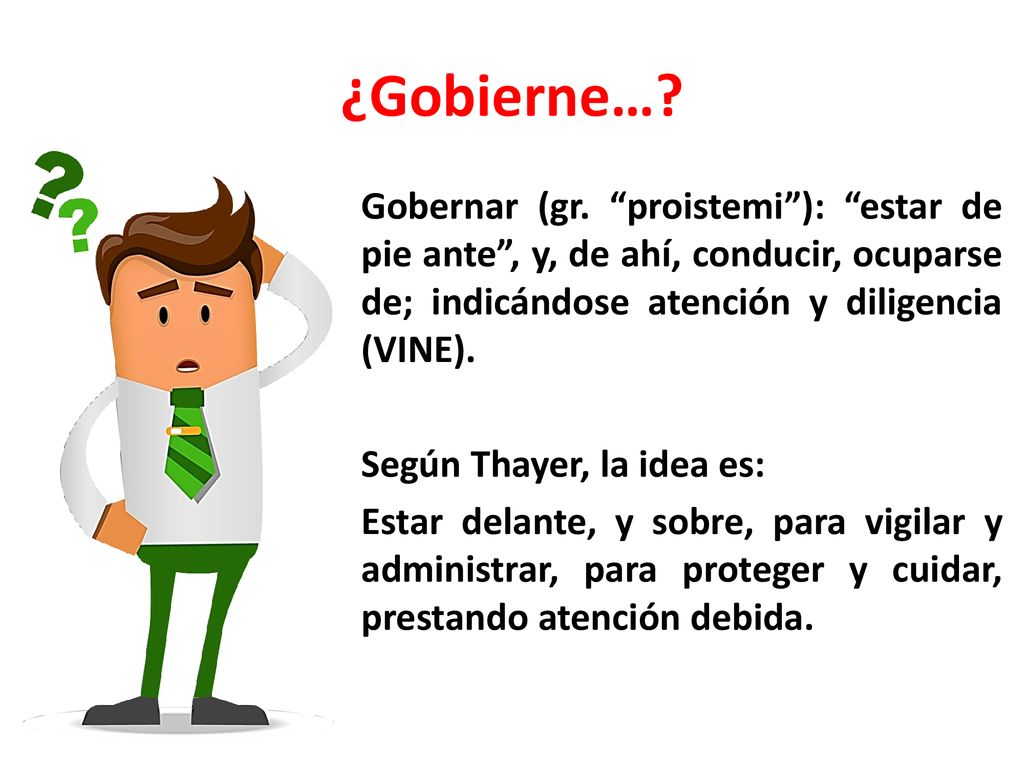 ¿Gobierne…?

??

Gobernar (gr. “proistemi”): “estar de pie ante”, y, de ahí, conducir, ocuparse de; indicándose atención y diligencia (VINE).

Según Thayer, la idea es:

Estar delante, y sobre, para vigilar y administrar, para proteger y cuidar, prestando atención debida.